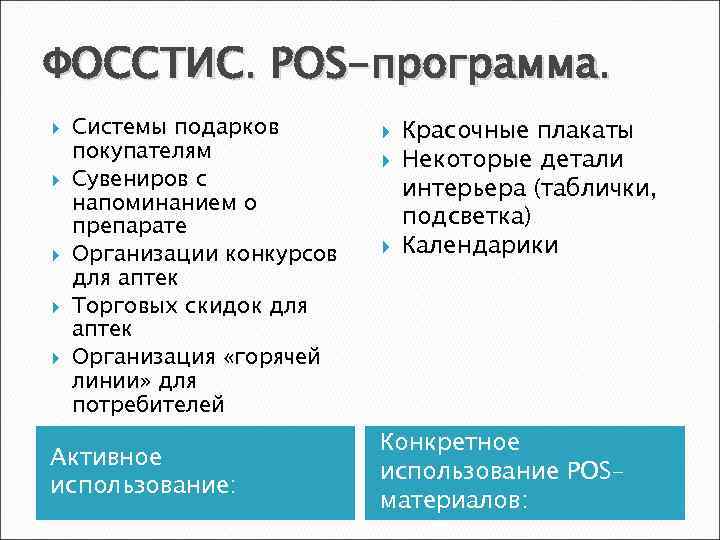 ФОССТИС. POS-программа.

Системы подарков покупателям
Сувениров с напоминанием о препарате
Организации конкурсов для аптек
Торговых скидок для аптек
Организация «горячей линии» для потребителей

Активное использование:

Красочные плакаты
Некоторые детали интерьера (таблички, подсветка)
Календарики

Конкретное использование POS-материалов: